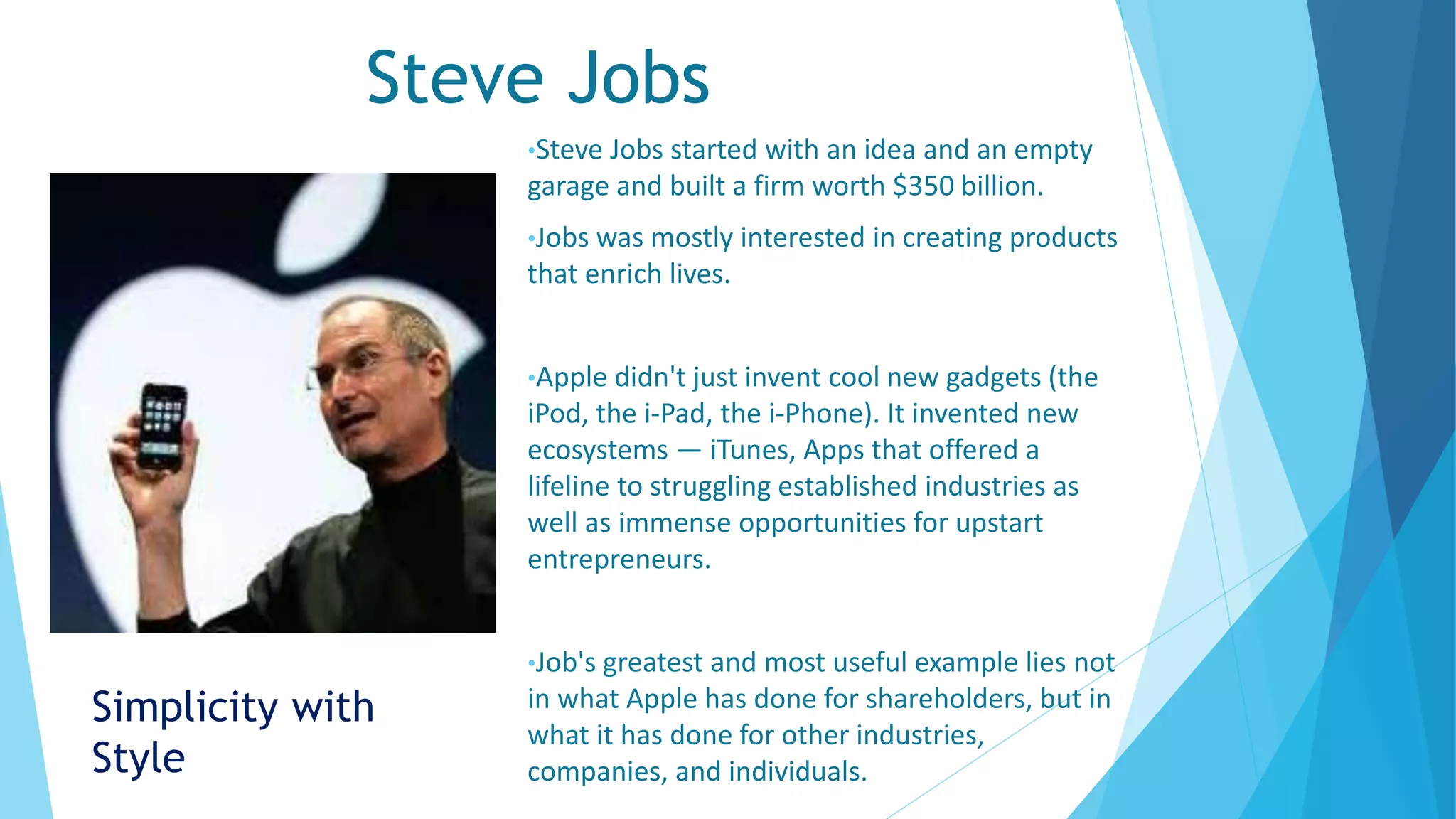 Steve Jobs

•Steve Jobs started with an idea and an empty garage and built a firm worth $350 billion.

•Jobs was mostly interested in creating products that enrich lives.

•Apple didn't just invent cool new gadgets (the iPod, the i-Pad, the i-Phone). It invented new ecosystems — iTunes, Apps that offered a lifeline to struggling established industries as well as immense opportunities for upstart entrepreneurs.

•Job's greatest and most useful example lies not in what Apple has done for shareholders, but in what it has done for other industries, companies, and individuals.

Simplicity with Style